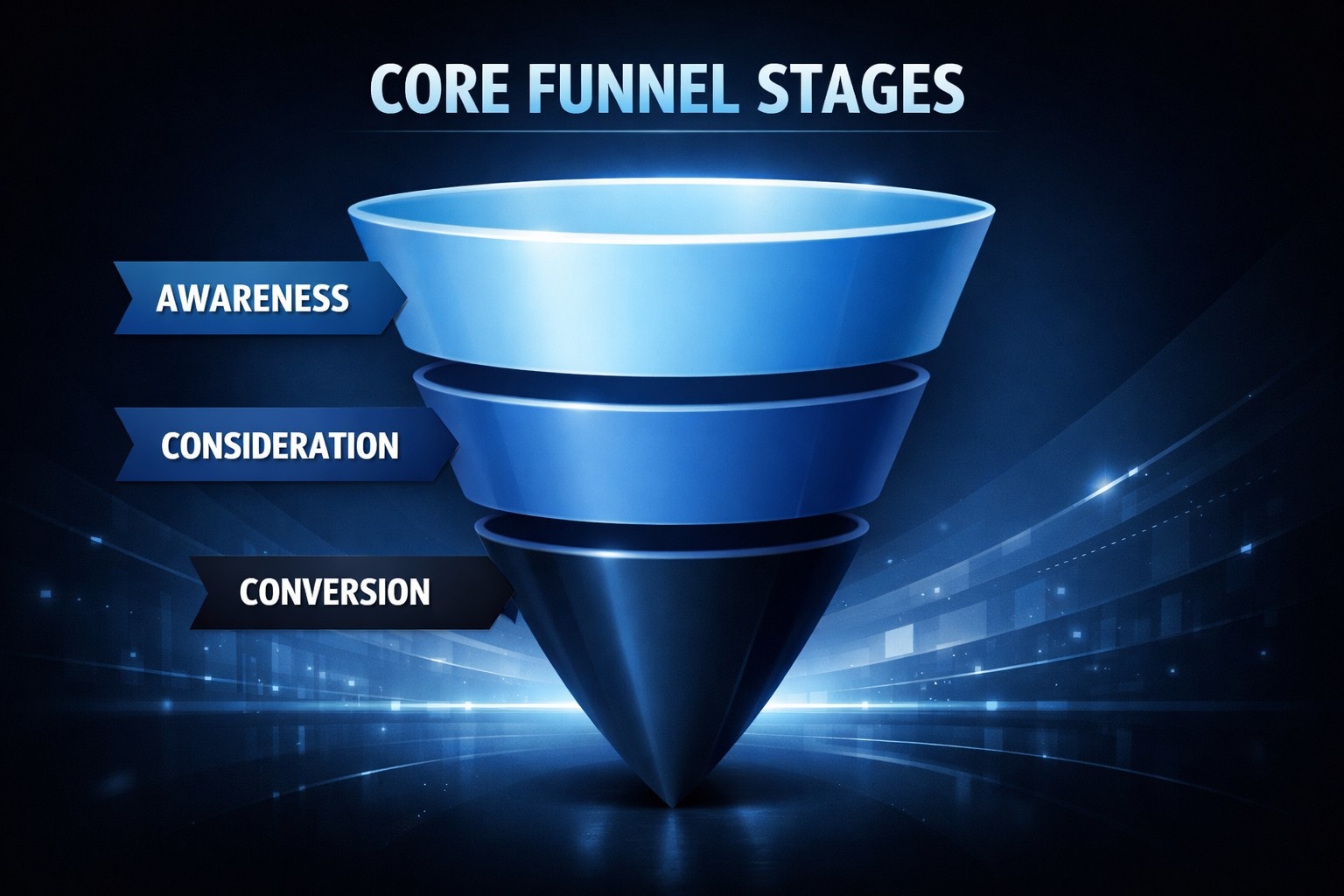 CORE FUNNEL STAGES

AWARENESS

CONSIDERATION

CONVERSION